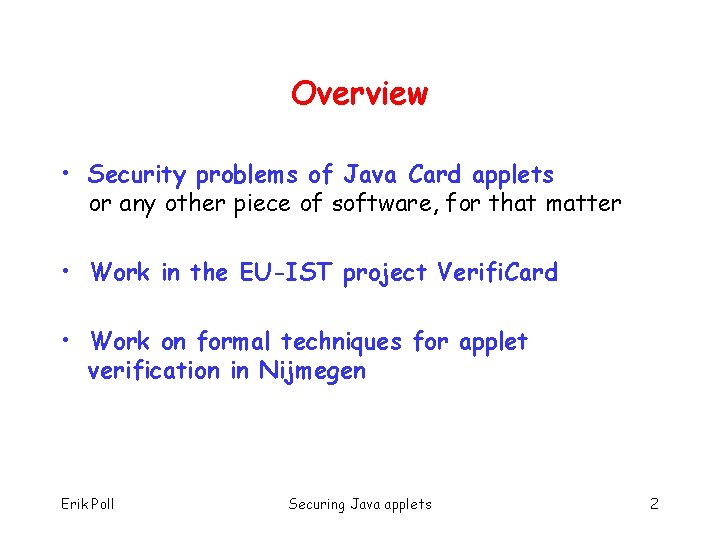 Overview

• Security problems of Java Card applets
or any other piece of software, for that matter

• Work in the EU-IST project VerifiCard

• Work on formal techniques for applet verification in Nijmegen

Erik Poll

Securing Java applets

2